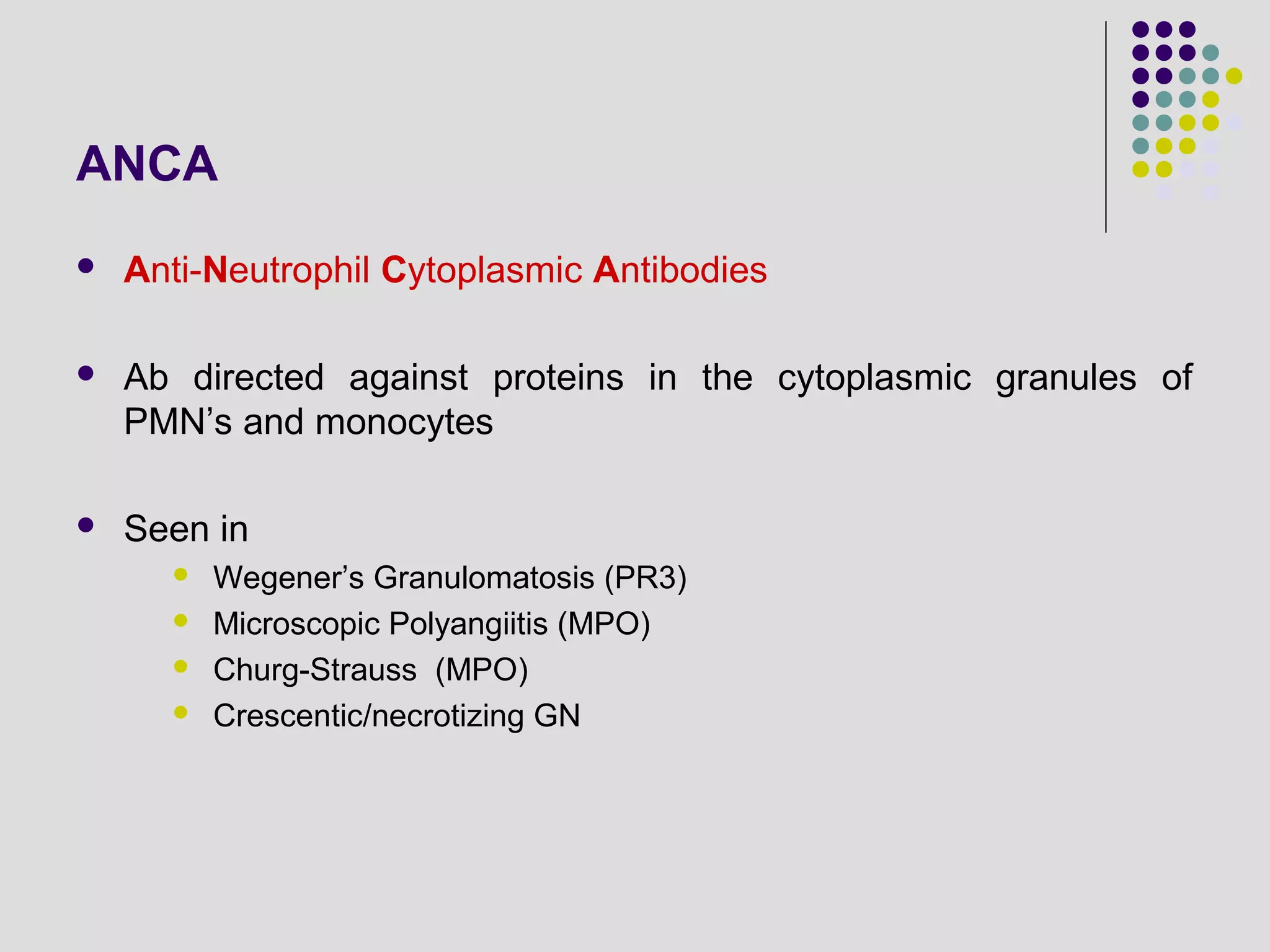 ANCA

- Anti-Neutrophil Cytoplasmic Antibodies

- Ab directed against proteins in the cytoplasmic granules of PMN’s and monocytes

- Seen in
  - Wegener’s Granulomatosis (PR3)
  - Microscopic Polyangiitis (MPO)
  - Churg-Strauss (MPO)
  - Crescentic/necrotizing GN